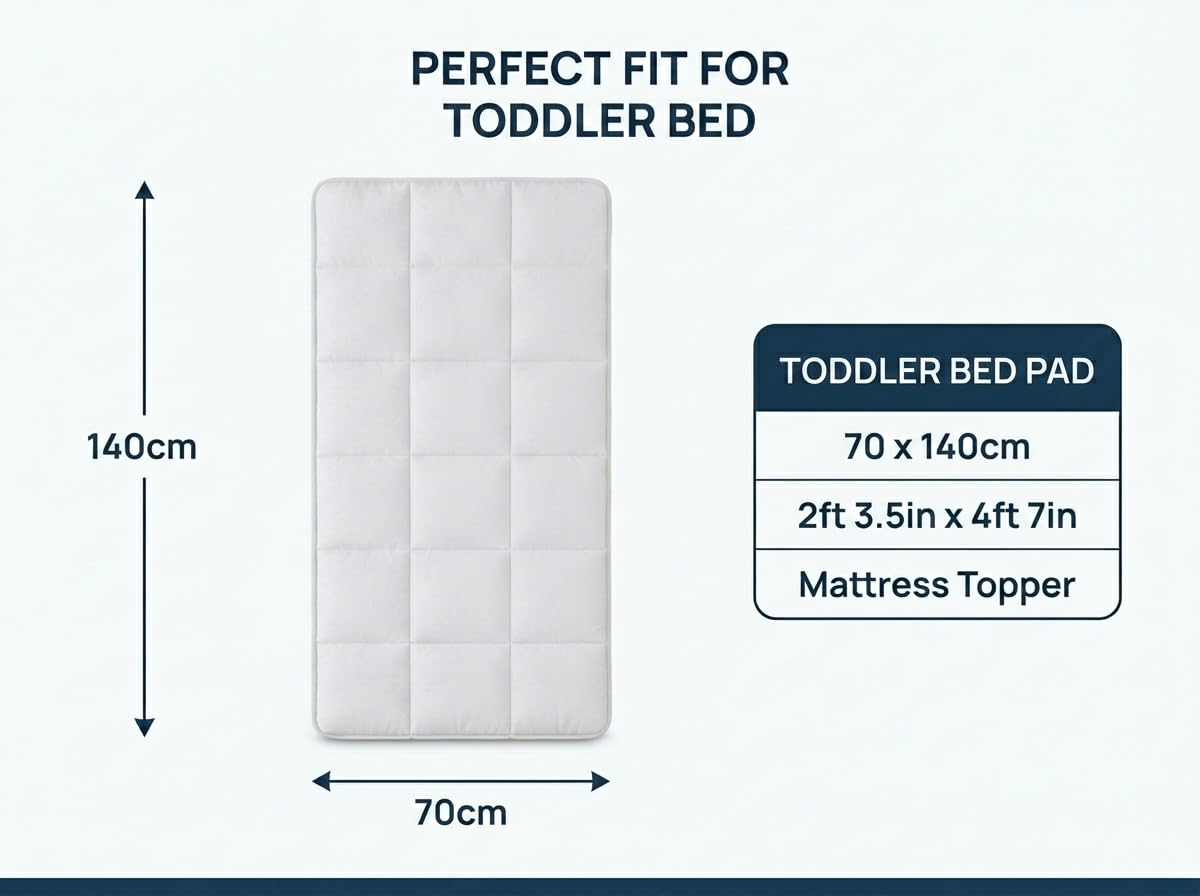 PERFECT FIT FOR TODDLER BED

140cm

70cm

| TODDLER BED PAD |
|---|
| 70 x 140cm |
| 2ft 3.5in x 4ft 7in |
| Mattress Topper |